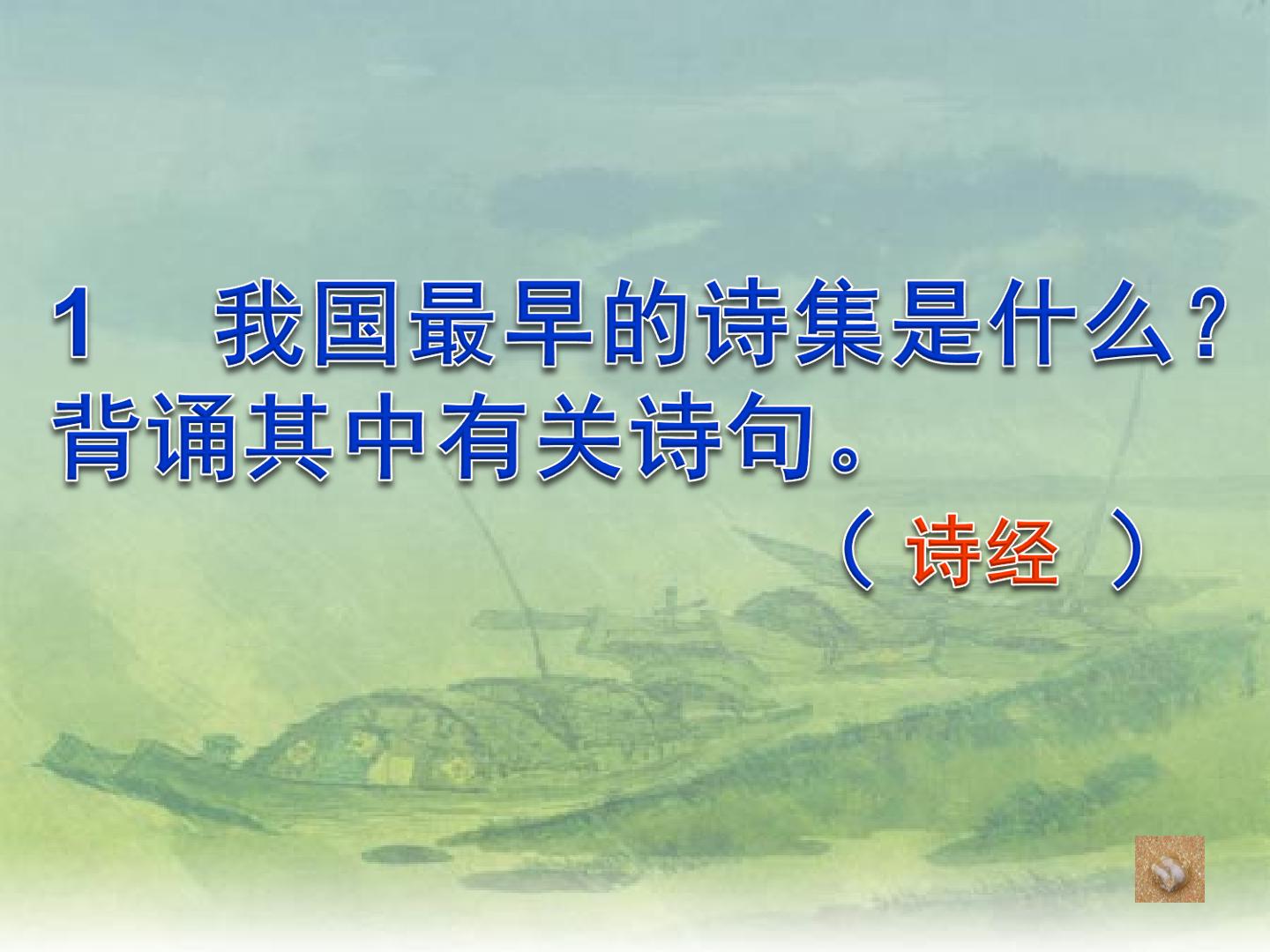 1 我国最早的诗集是什么？背诵其中有关诗句。

（诗经）